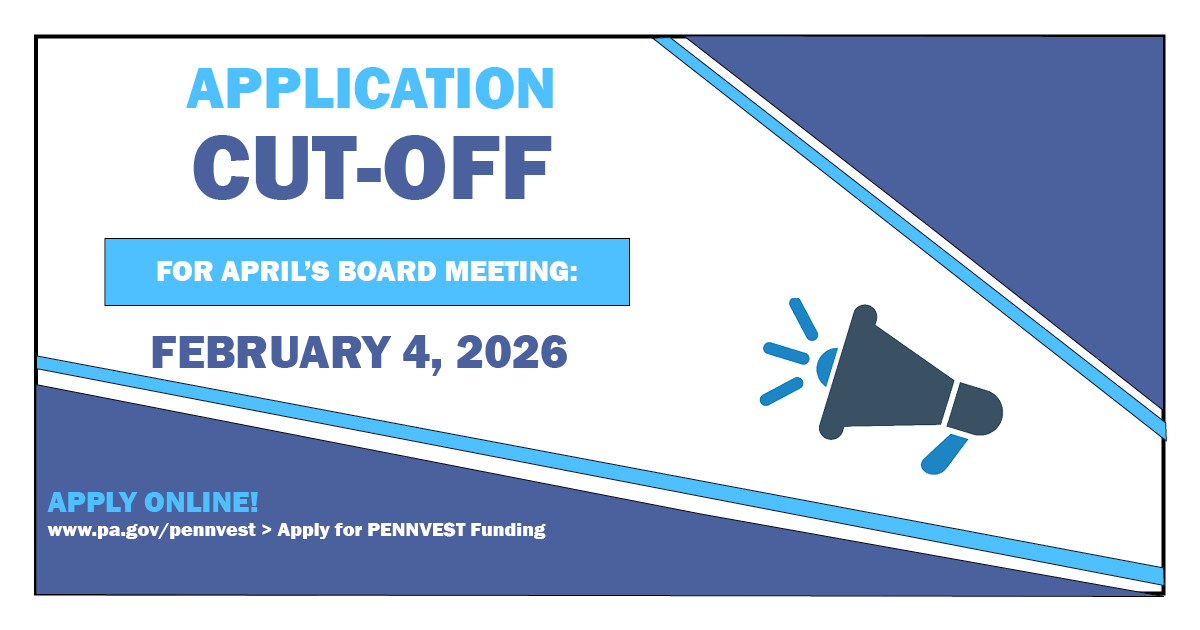 APPLICATION
CUT-OFF

FOR APRIL'S BOARD MEETING:

FEBRUARY 4, 2026

APPLY ONLINE!
www.pa.gov/pennvest > Apply for PENNVEST Funding